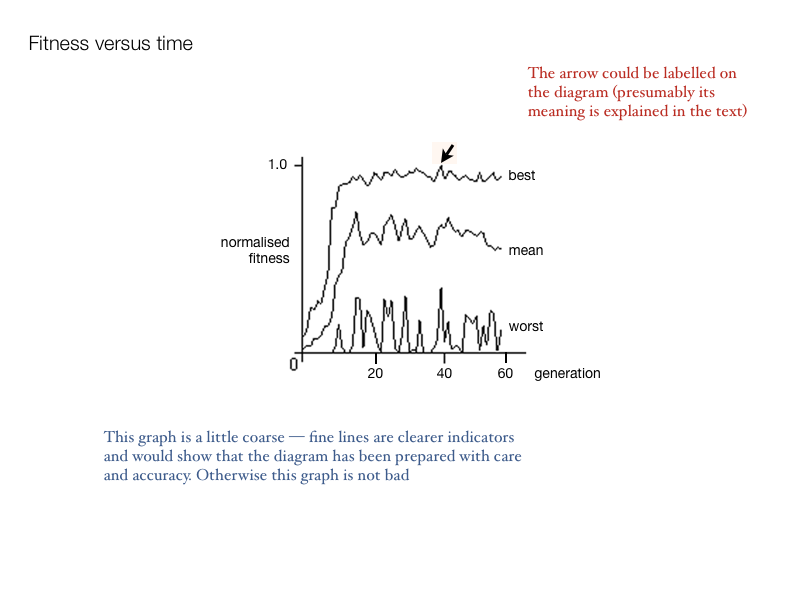 Fitness versus time

The arrow could be labelled on the diagram (presumably its meaning is explained in the text)

1.0

normalised fitness

best

mean

worst

0

20

40

60

generation

This graph is a little coarse — fine lines are clearer indicators and would show that the diagram has been prepared with care and accuracy. Otherwise this graph is not bad